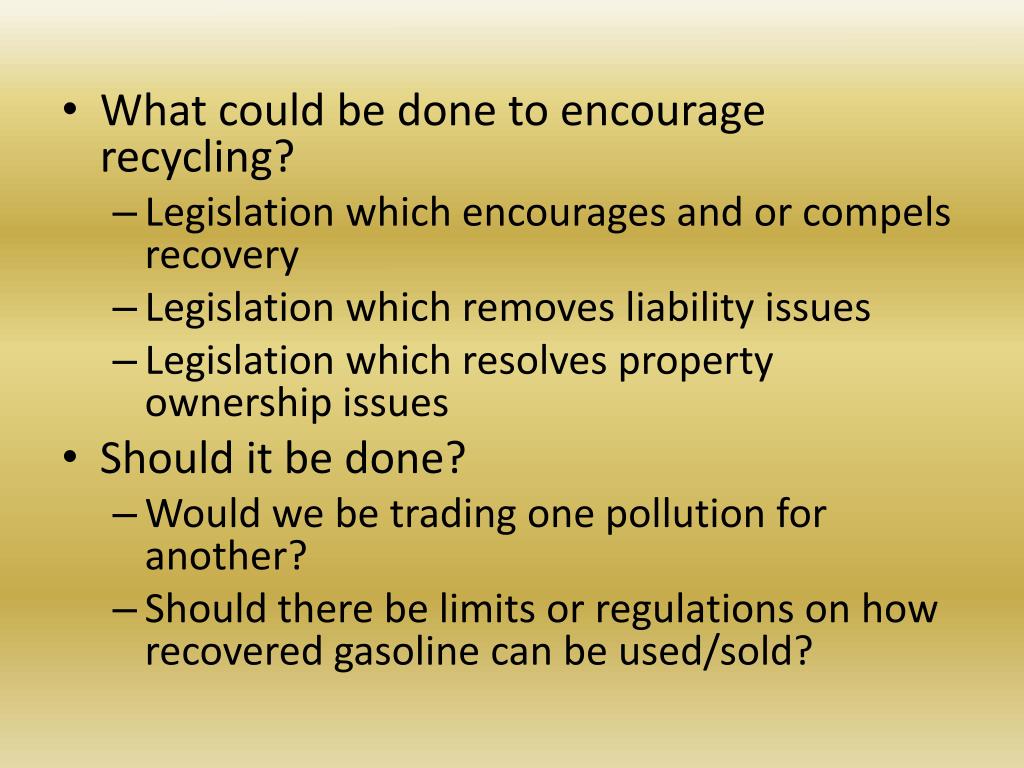 • What could be done to encourage recycling?
– Legislation which encourages and or compels recovery
– Legislation which removes liability issues
– Legislation which resolves property ownership issues
• Should it be done?
– Would we be trading one pollution for another?
– Should there be limits or regulations on how recovered gasoline can be used/sold?